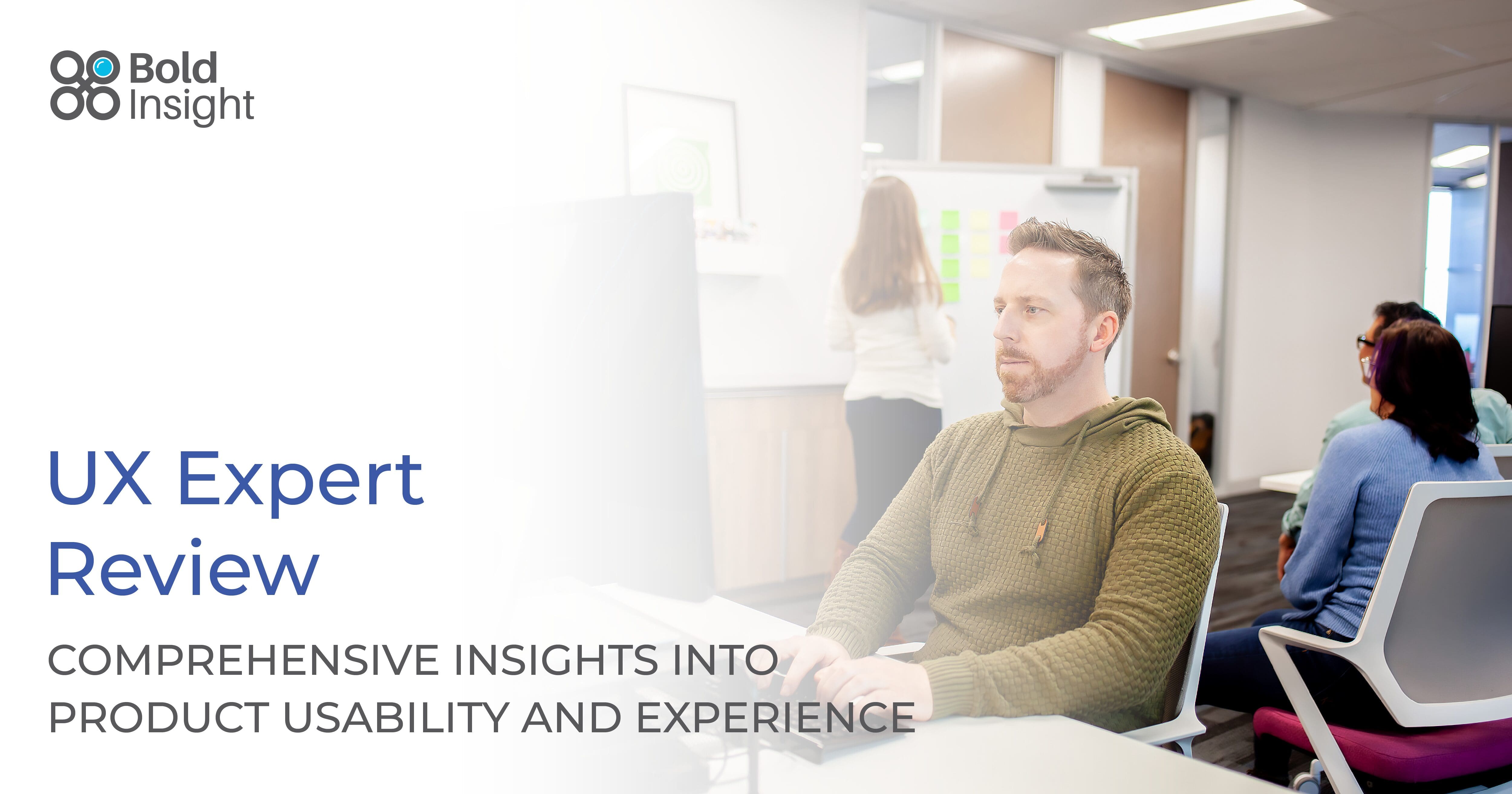 Bold Insight

UX Expert Review

COMPREHENSIVE INSIGHTS INTO PRODUCT USABILITY AND EXPERIENCE